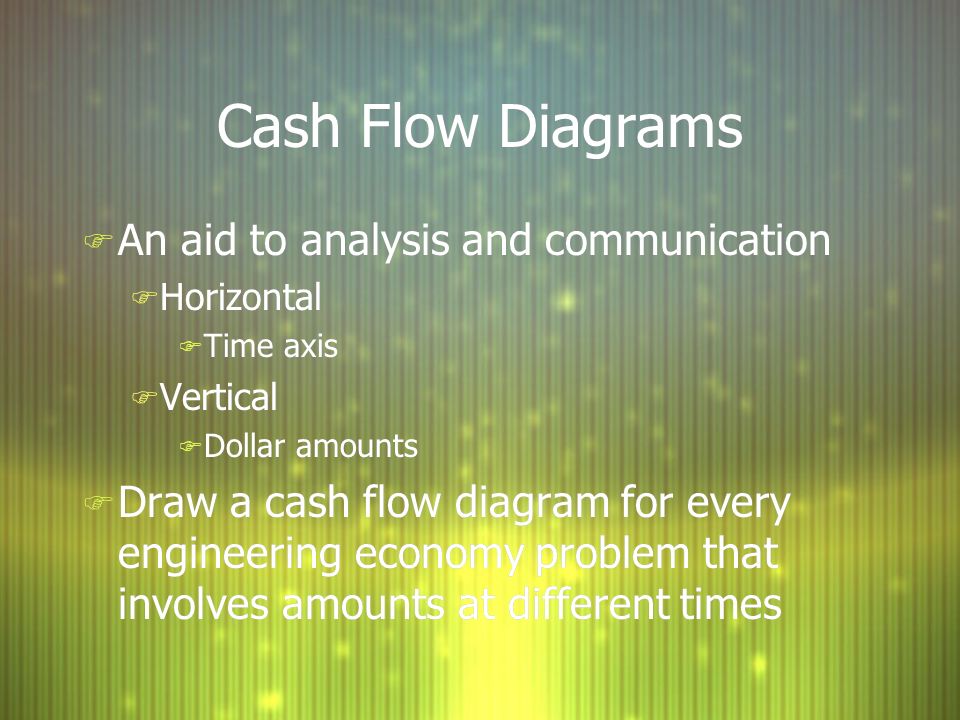 Cash Flow Diagrams

An aid to analysis and communication

Horizontal

Time axis

Vertical

Dollar amounts

Draw a cash flow diagram for every engineering economy problem that involves amounts at different times